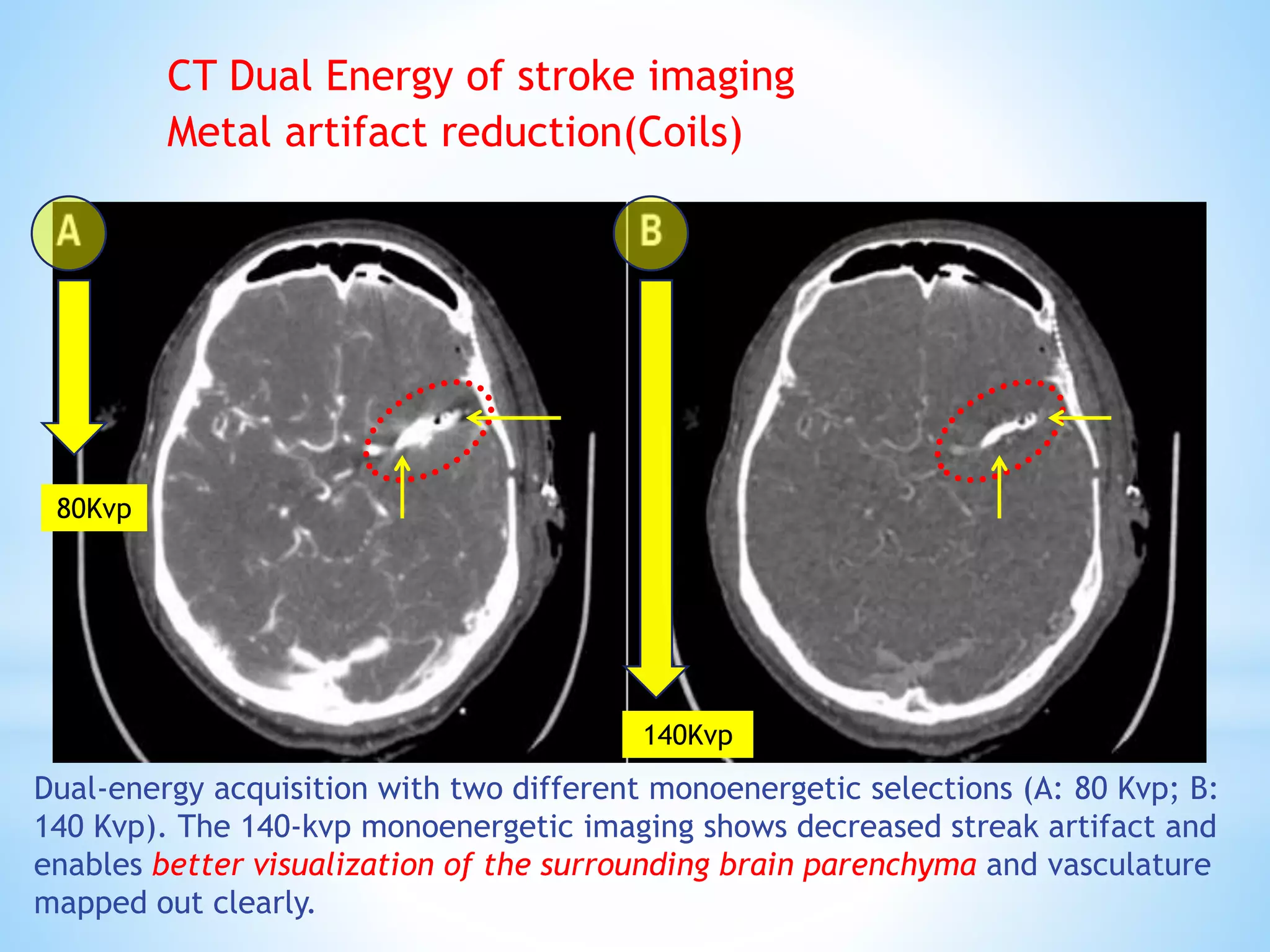 CT Dual Energy of stroke imaging
Metal artifact reduction(Coils)

A

80Kvp

B

140Kvp

Dual-energy acquisition with two different monoenergetic selections (A: 80 Kvp; B: 140 Kvp). The 140-kvp monoenergetic imaging shows decreased streak artifact and enables better visualization of the surrounding brain parenchyma and vasculature mapped out clearly.